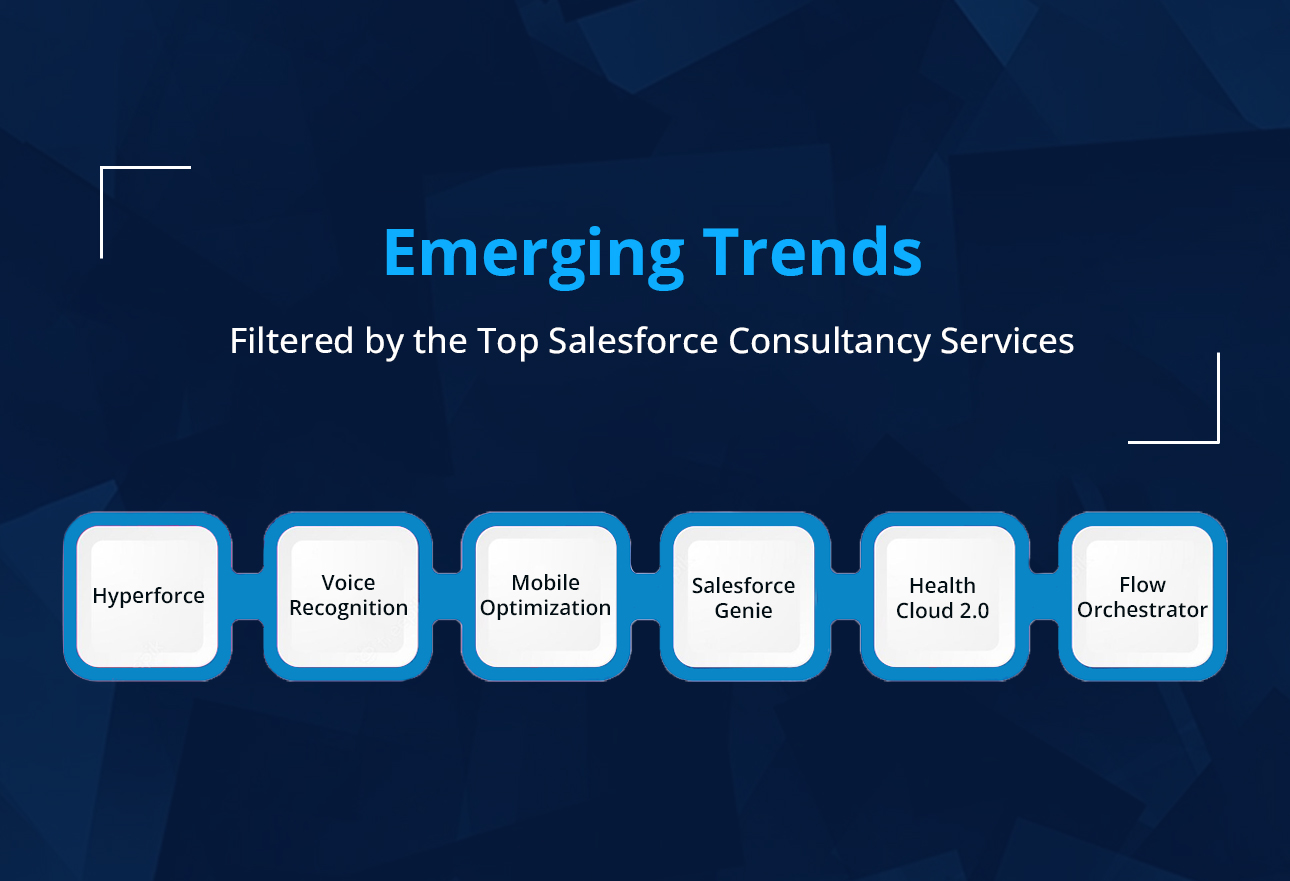 Emerging Trends

Filtered by the Top Salesforce Consultancy Services

Hyperforce

Voice Recognition

Mobile Optimization

Salesforce Genie

Health Cloud 2.0

Flow Orchestrator